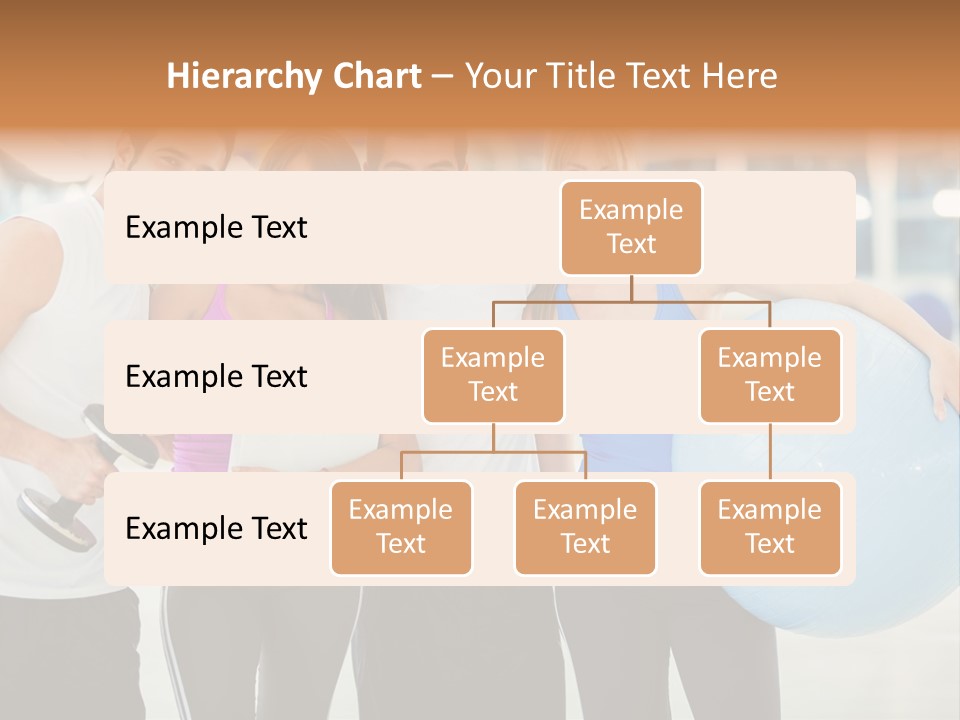 Hierarchy Chart – Your Title Text Here

Example Text

Example Text

Example Text

Example Text

Example Text

Example Text

Example Text

Example Text

Example Text